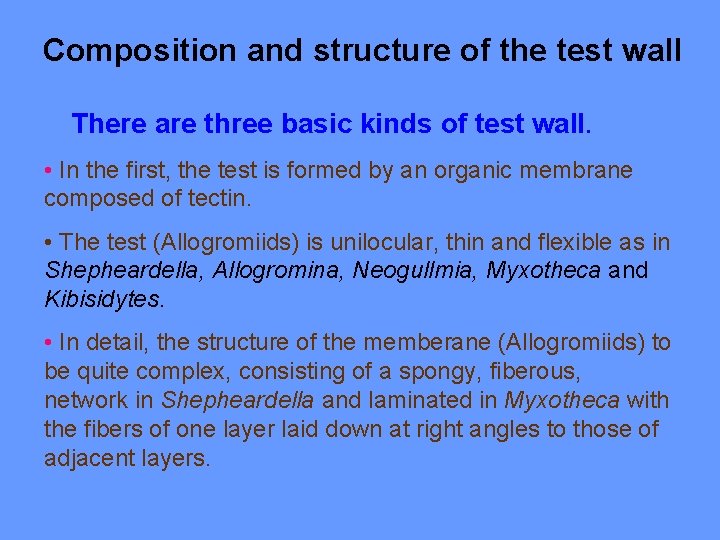 Composition and structure of the test wall

There are three basic kinds of test wall.

• In the first, the test is formed by an organic membrane composed of tectin.

• The test (Allogromiids) is unilocular, thin and flexible as in Shepheardella, Allogromina, Neogullmia, Myxotheca and Kibisidytes.

• In detail, the structure of the memberane (Allogromiids) to be quite complex, consisting of a spongy, fiberous, network in Shepheardella and laminated in Myxotheca with the fibers of one layer laid down at right angles to those of adjacent layers.